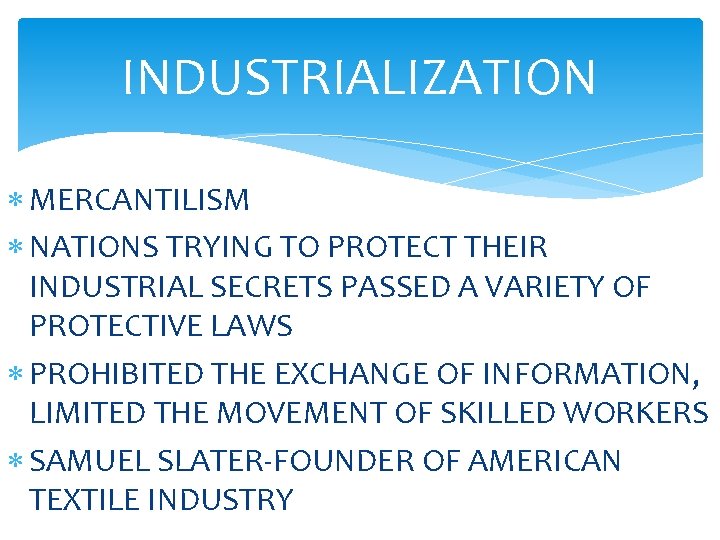 INDUSTRIALIZATION

* MERCANTILISM
* NATIONS TRYING TO PROTECT THEIR INDUSTRIAL SECRETS PASSED A VARIETY OF PROTECTIVE LAWS
* PROHIBITED THE EXCHANGE OF INFORMATION, LIMITED THE MOVEMENT OF SKILLED WORKERS
* SAMUEL SLATER-FOUNDER OF AMERICAN TEXTILE INDUSTRY